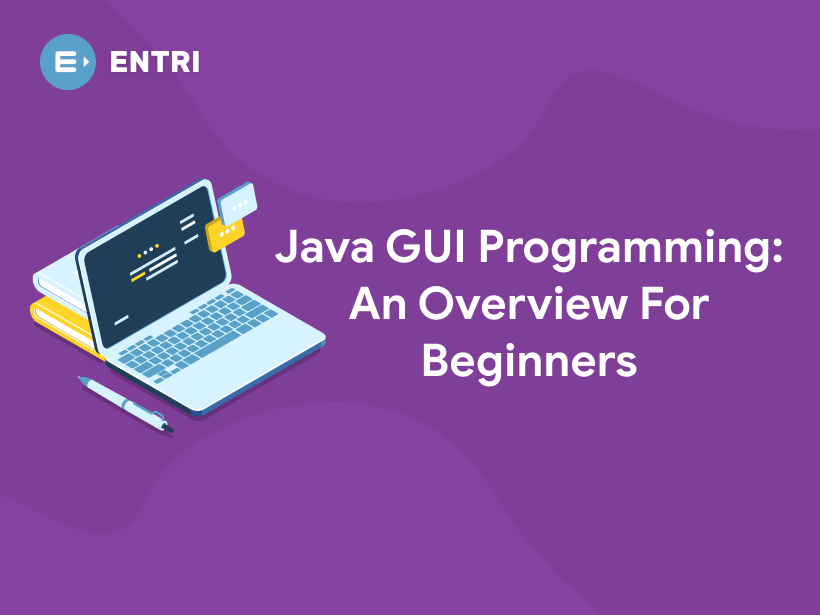 ENTRI

Java GUI Programming: An Overview For Beginners